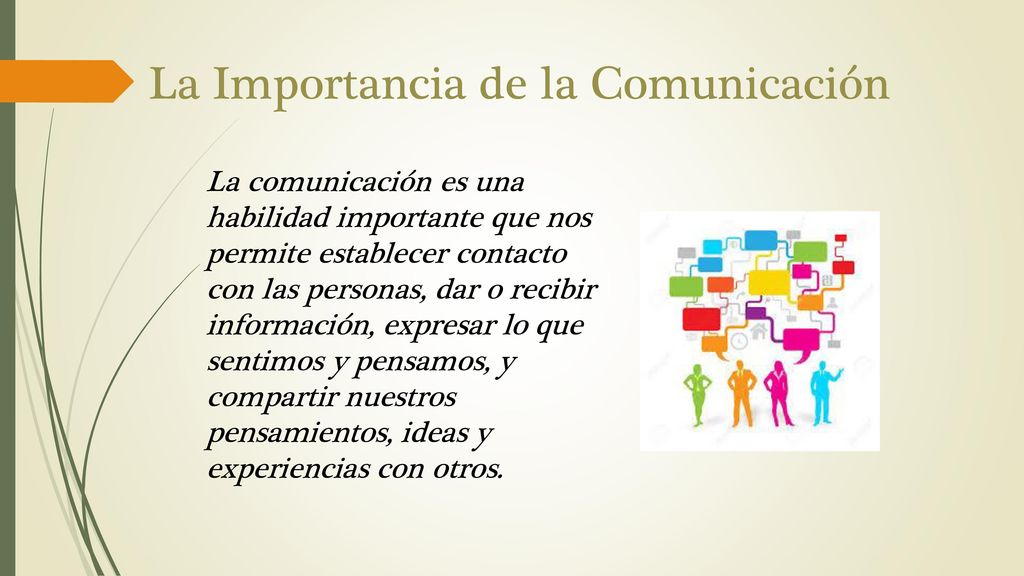 La Importancia de la Comunicación

La comunicación es una habilidad importante que nos permite establecer contacto con las personas, dar o recibir información, expresar lo que sentimos y pensamos, y compartir nuestros pensamientos, ideas y experiencias con otros.